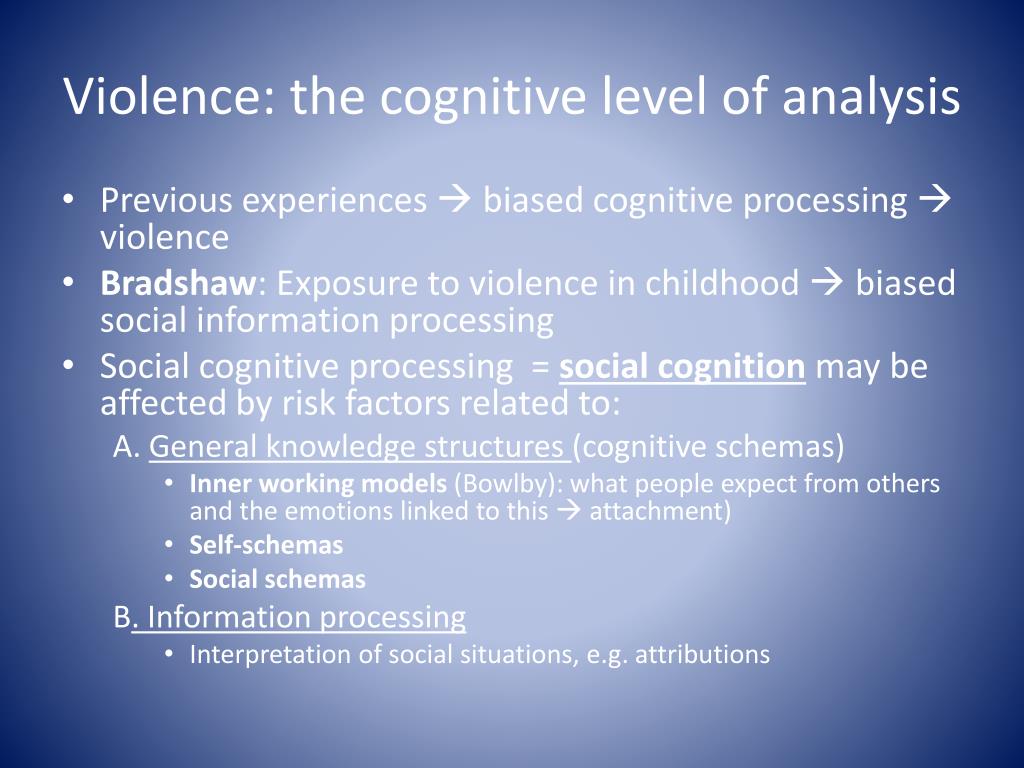 Violence: the cognitive level of analysis

• Previous experiences → biased cognitive processing → violence
• Bradshaw: Exposure to violence in childhood → biased social information processing
• Social cognitive processing = social cognition may be affected by risk factors related to:
A. General knowledge structures (cognitive schemas)
• Inner working models (Bowlby): what people expect from others and the emotions linked to this → attachment)
• Self-schemas
• Social schemas
B. Information processing
• Interpretation of social situations, e.g. attributions